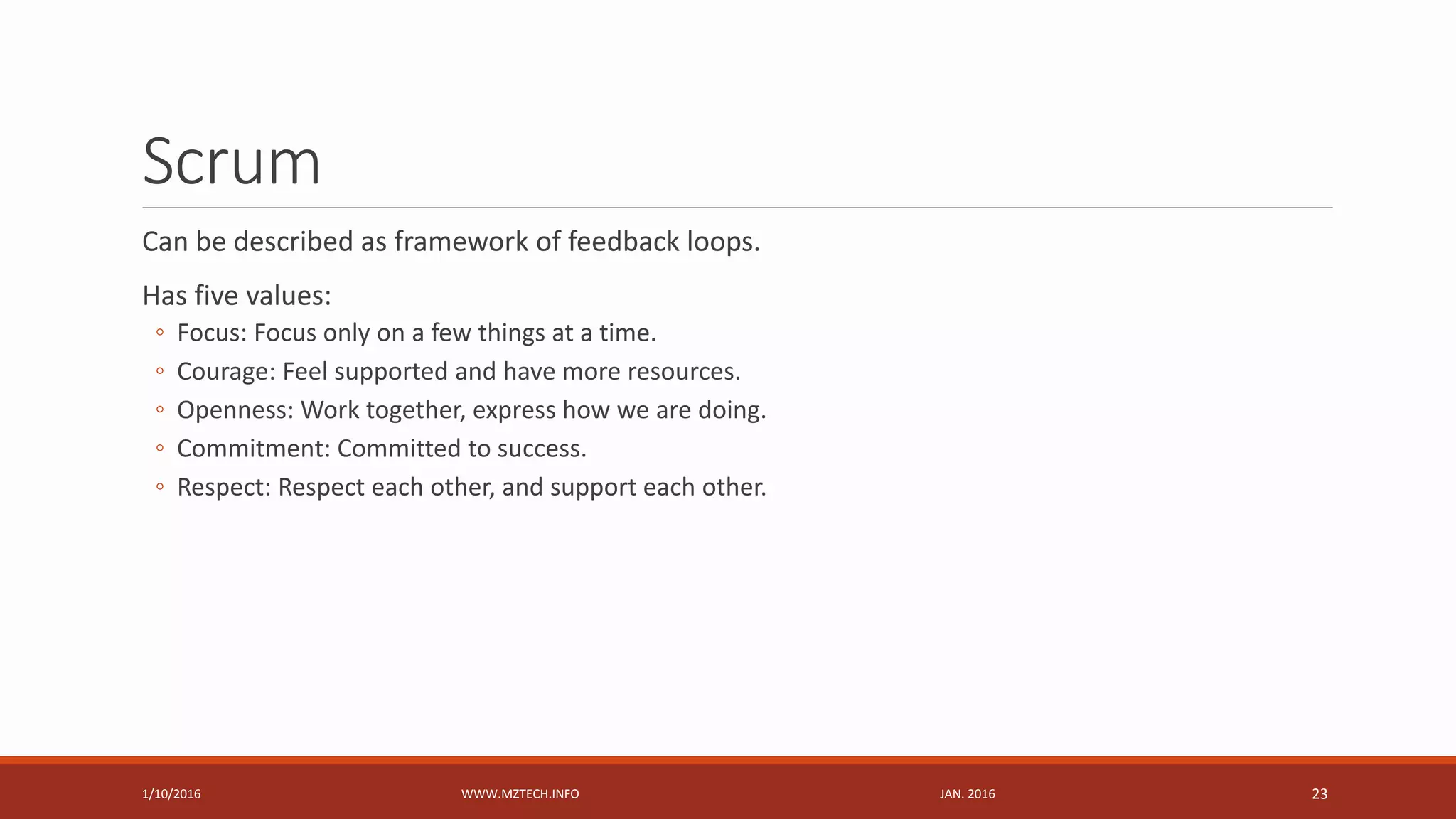 Scrum

Can be described as framework of feedback loops.

Has five values:

◦ Focus: Focus only on a few things at a time.
◦ Courage: Feel supported and have more resources.
◦ Openness: Work together, express how we are doing.
◦ Commitment: Committed to success.
◦ Respect: Respect each other, and support each other.

1/10/2016 WWW.MZTECH.INFO JAN. 2016 23